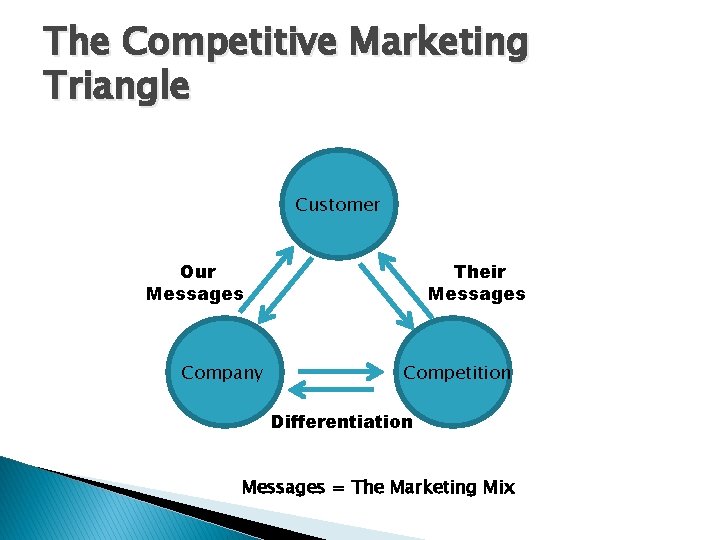 The Competitive Marketing Triangle

Customer

Our Messages

Their Messages

Company

Competition

Differentiation

Messages = The Marketing Mix